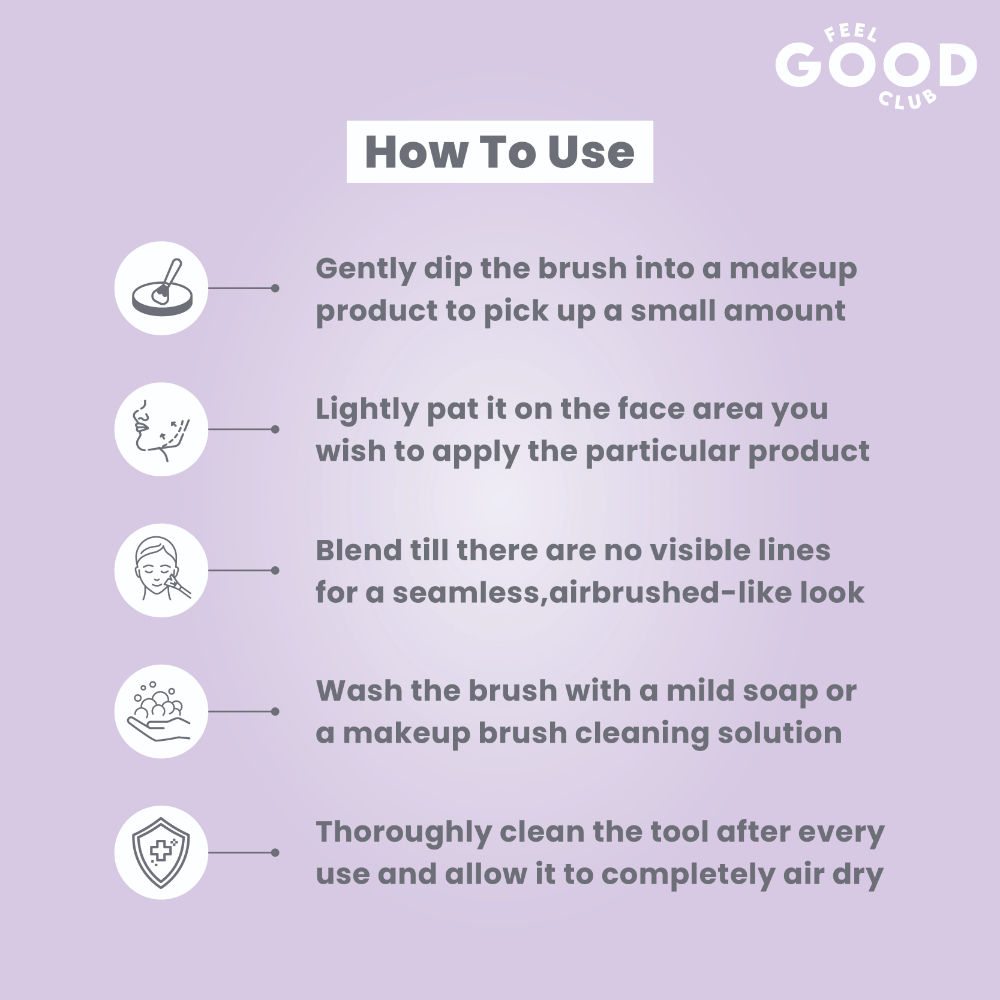 FEEL GOOD CLUB

How To Use

Gently dip the brush into a makeup product to pick up a small amount

Lightly pat it on the face area you wish to apply the particular product

Blend till there are no visible lines for a seamless,airbrushed-like look

Wash the brush with a mild soap or a makeup brush cleaning solution

Thoroughly clean the tool after every use and allow it to completely air dry